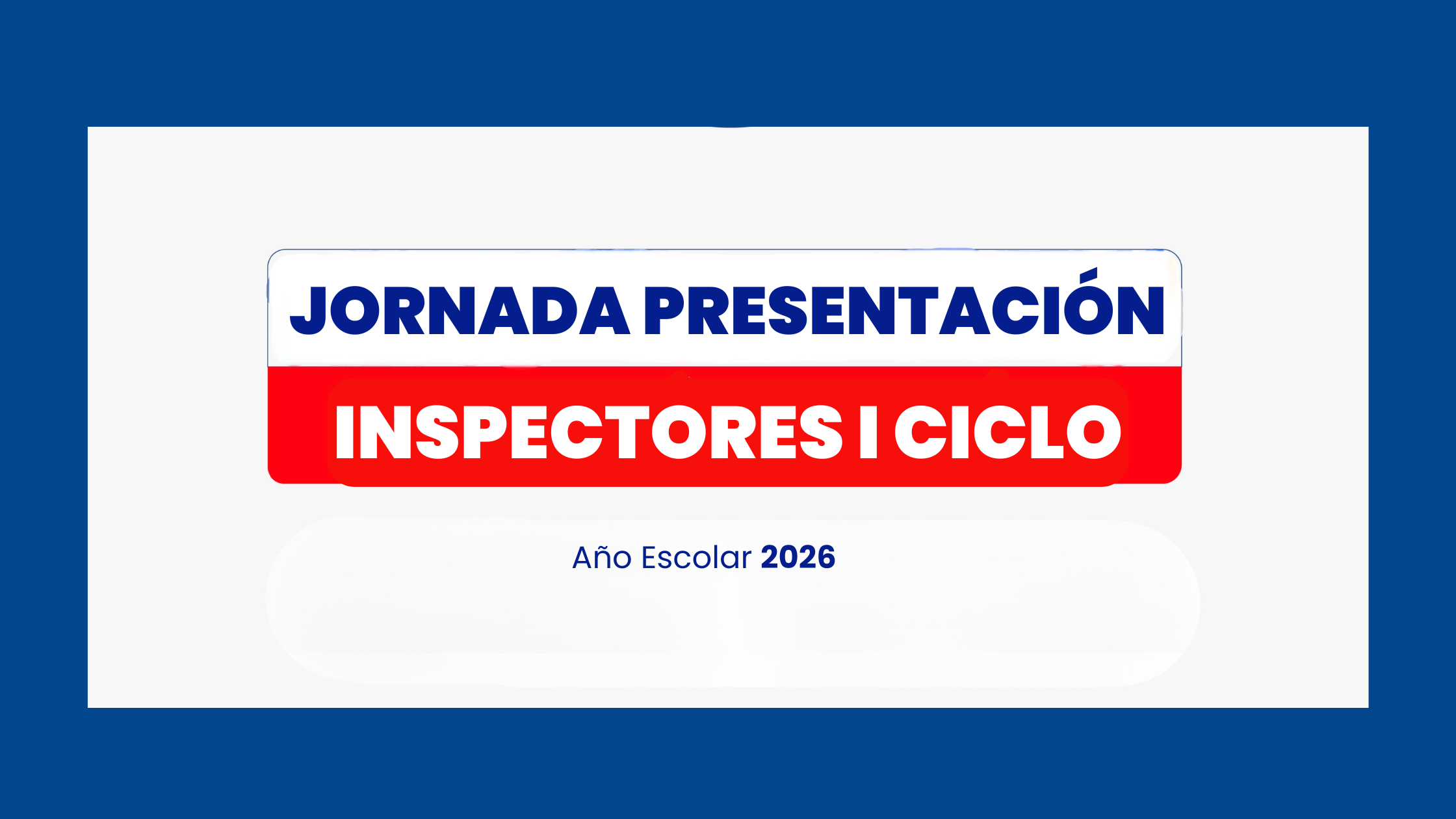 JORNADA PRESENTACIÓN

INSPECTORES I CICLO

Año Escolar 2026